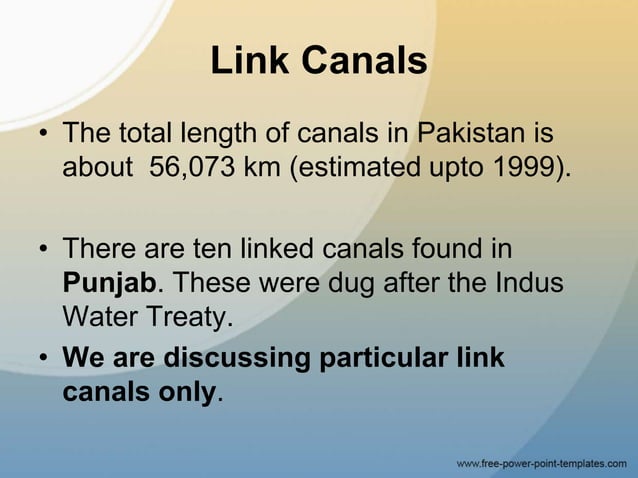 Link Canals

• The total length of canals in Pakistan is about 56,073 km (estimated upto 1999).

• There are ten linked canals found in Punjab. These were dug after the Indus Water Treaty.

• We are discussing particular link canals only.

www.free-power-point-templates.com